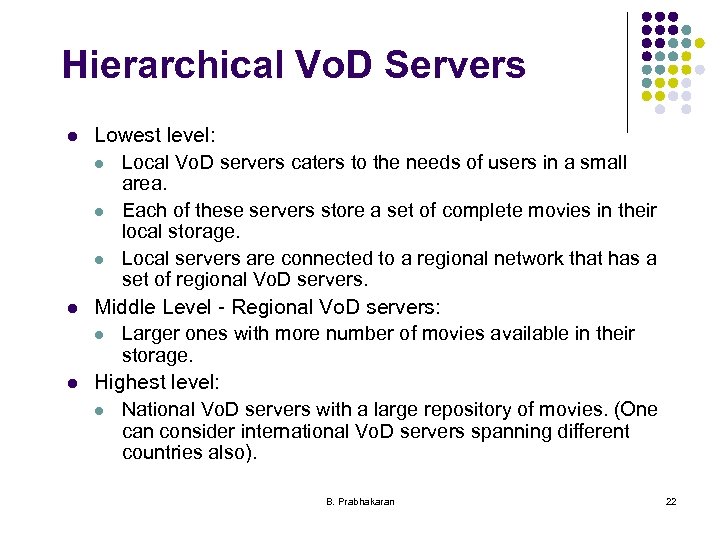 Hierarchical VoD Servers

- Lowest level:
  - Local VoD servers caters to the needs of users in a small area.
  - Each of these servers store a set of complete movies in their local storage.
  - Local servers are connected to a regional network that has a set of regional VoD servers.
- Middle Level - Regional VoD servers:
  - Larger ones with more number of movies available in their storage.
- Highest level:
  - National VoD servers with a large repository of movies. (One can consider international VoD servers spanning different countries also).

B. Prabhakaran

22